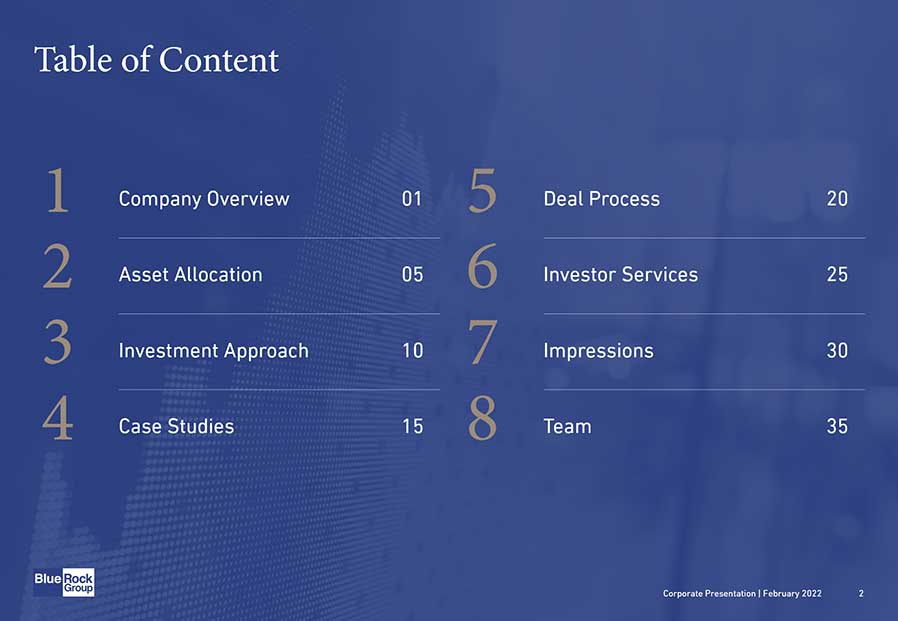 Table of Content

1 Company Overview 01

2 Asset Allocation 05

3 Investment Approach 10

4 Case Studies 15

5 Deal Process 20

6 Investor Services 25

7 Impressions 30

8 Team 35

Blue Rock Group

Corporate Presentation | February 2022 2